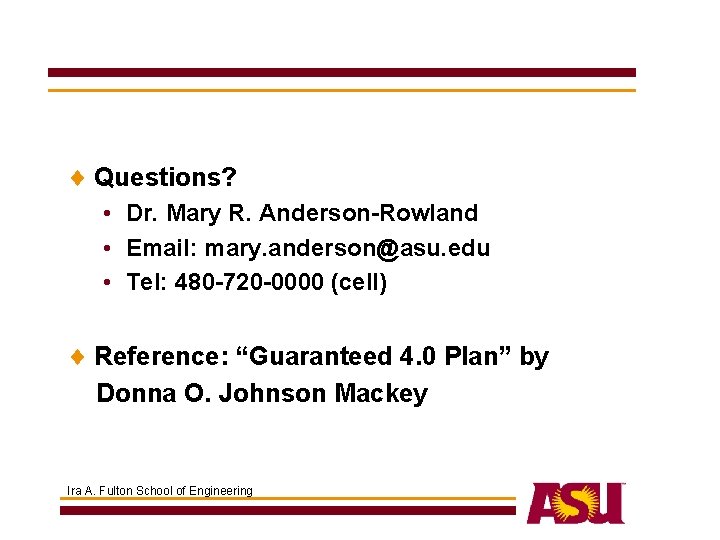 ♦ Questions?

• Dr. Mary R. Anderson-Rowland
• Email: mary.anderson@asu.edu
• Tel: 480-720-0000 (cell)

♦ Reference: “Guaranteed 4.0 Plan” by Donna O. Johnson Mackey

Ira A. Fulton School of Engineering

ASU